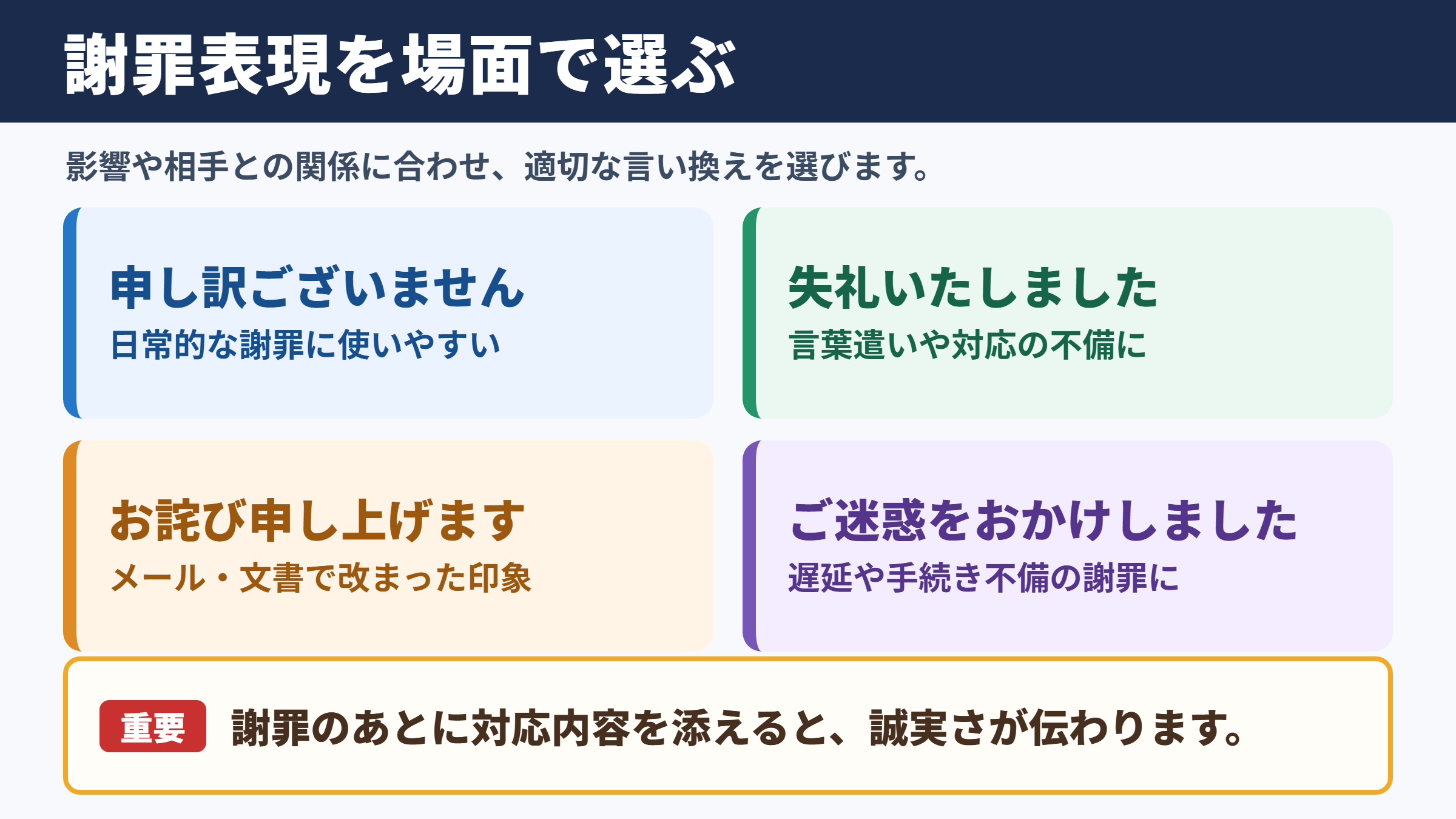 謝罪表現を場面で選ぶ

影響や相手との関係に合わせ、適切な言い換えを選びます。

申し訳ございません
日常的な謝罪に使いやすい

失礼いたしました
言葉遣いや対応の不備に

お詫び申し上げます
メール・文書で改まった印象

ご迷惑をおかけしました
遅延や手続き不備の謝罪に

重要 謝罪のあとに対応内容を添えると、誠実さが伝わります。